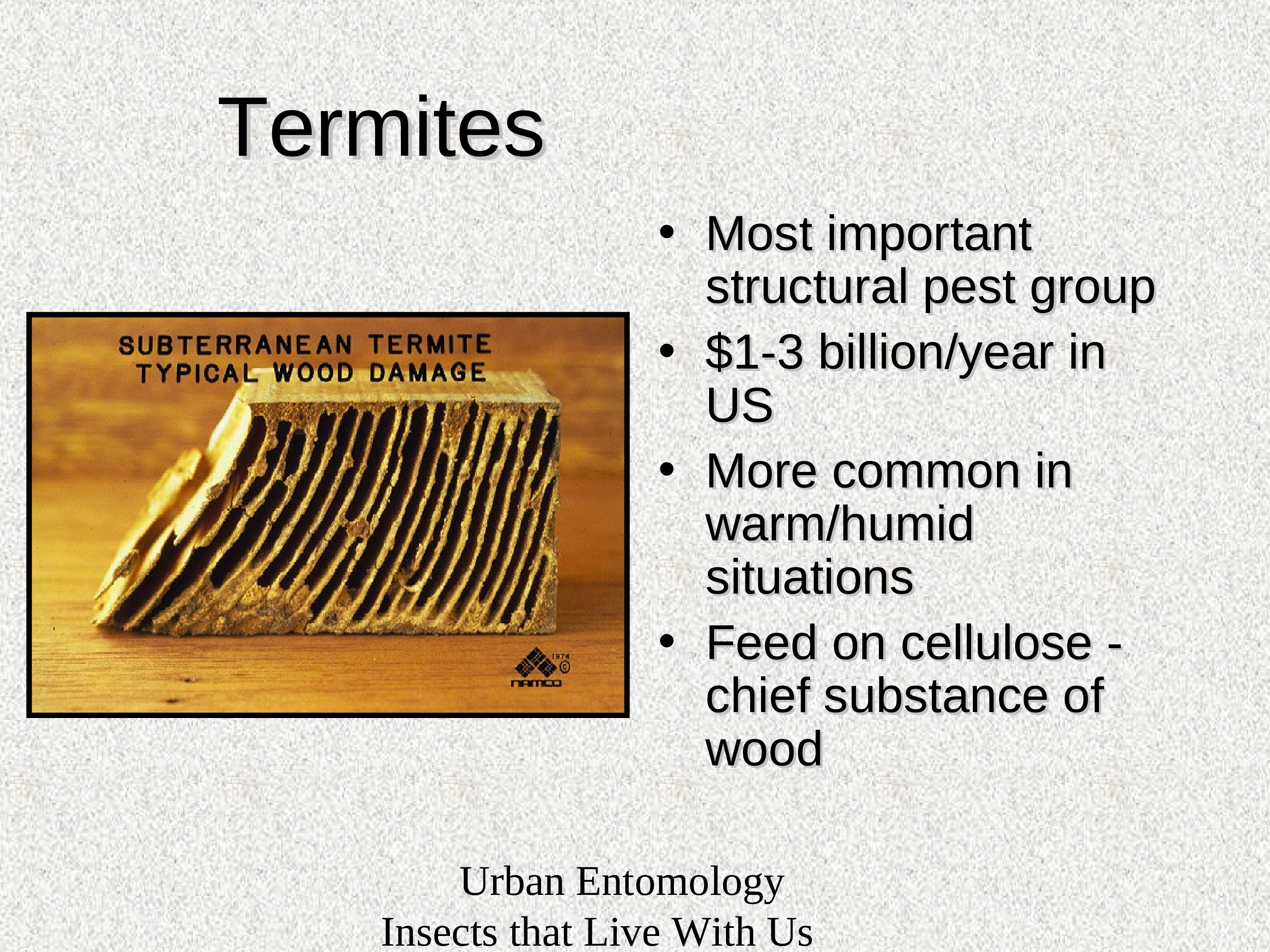 Termites

SUBTERRANEAN TERMITE
TYPICAL WOOD DAMAGE

1974 ©
NAMCO

• Most important structural pest group
• \$1-3 billion/year in US
• More common in warm/humid situations
• Feed on cellulose - chief substance of wood

Urban Entomology
Insects that Live With Us